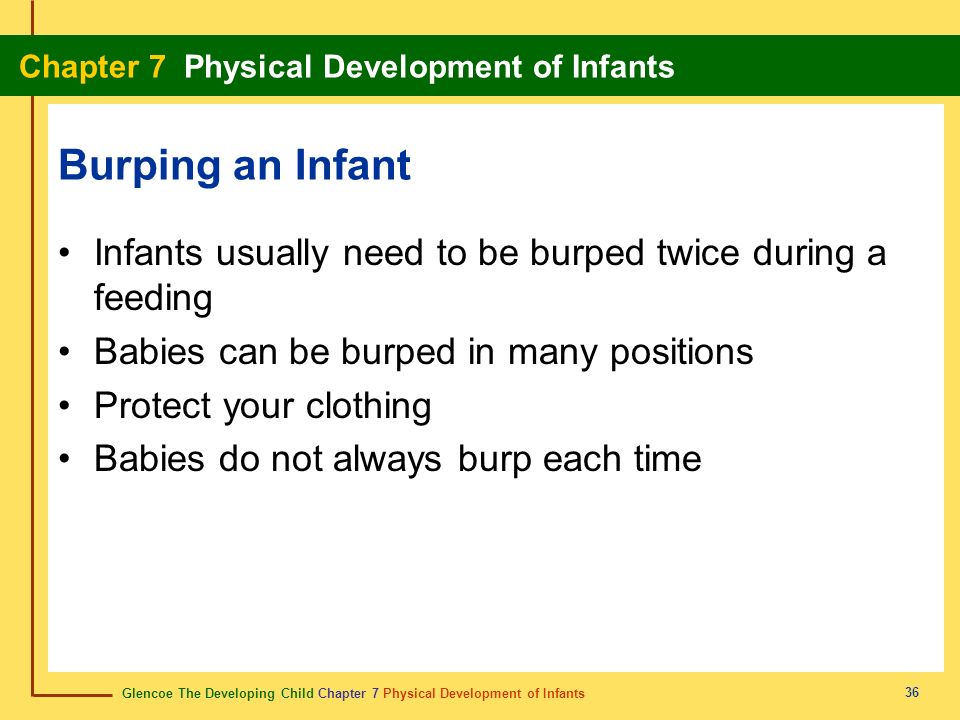 Chapter 7 Physical Development of Infants

Burping an Infant

• Infants usually need to be burped twice during a feeding
• Babies can be burped in many positions
• Protect your clothing
• Babies do not always burp each time

Glencoe The Developing Child Chapter 7 Physical Development of Infants

36